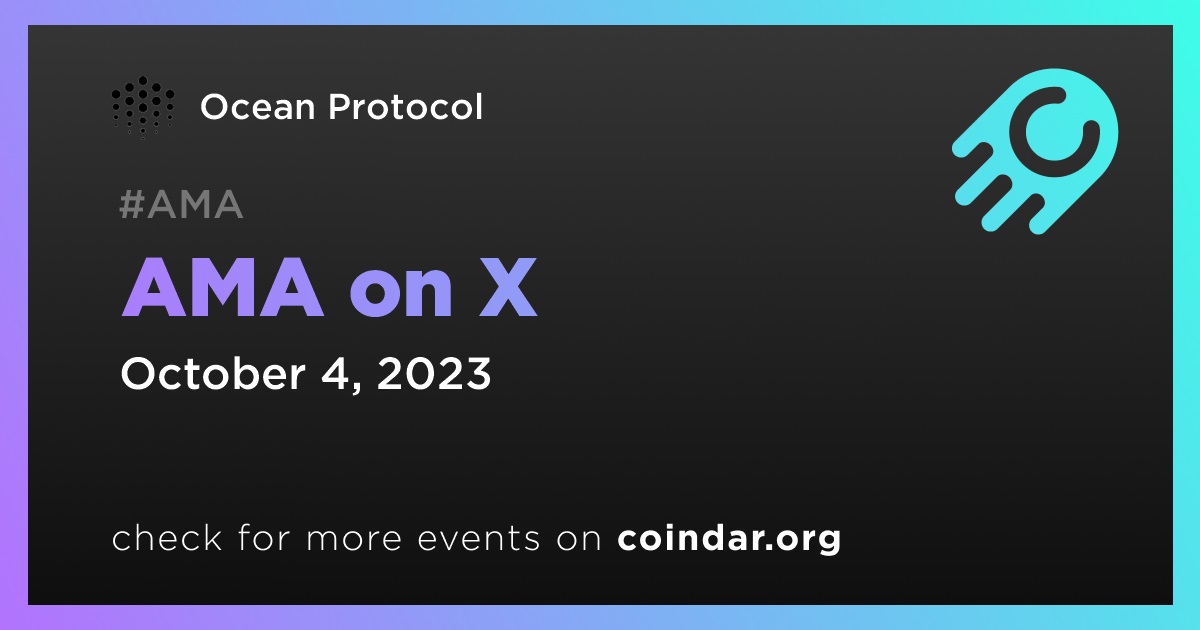 Ocean Protocol

#AMA

AMA on X

October 4, 2023

check for more events on coindar.org